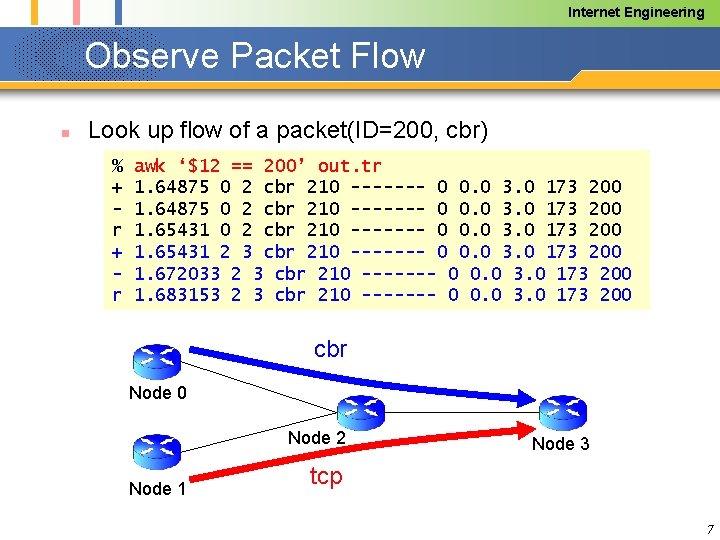 Internet Engineering

Observe Packet Flow

Look up flow of a packet(ID=200, cbr)

% awk ‘$12 == 200’ out.tr
+ 1.64875 0 2 cbr 210 ------- 0 0.0 3.0 173 200
- 1.64875 0 2 cbr 210 ------- 0 0.0 3.0 173 200
r 1.65431 0 2 cbr 210 ------- 0 0.0 3.0 173 200
+ 1.65431 2 3 cbr 210 ------- 0 0.0 3.0 173 200
- 1.672033 2 3 cbr 210 ------- 0 0.0 3.0 173 200
r 1.683153 2 3 cbr 210 ------- 0 0.0 3.0 173 200

cbr

Node 0

Node 2

Node 3

Node 1

tcp

7